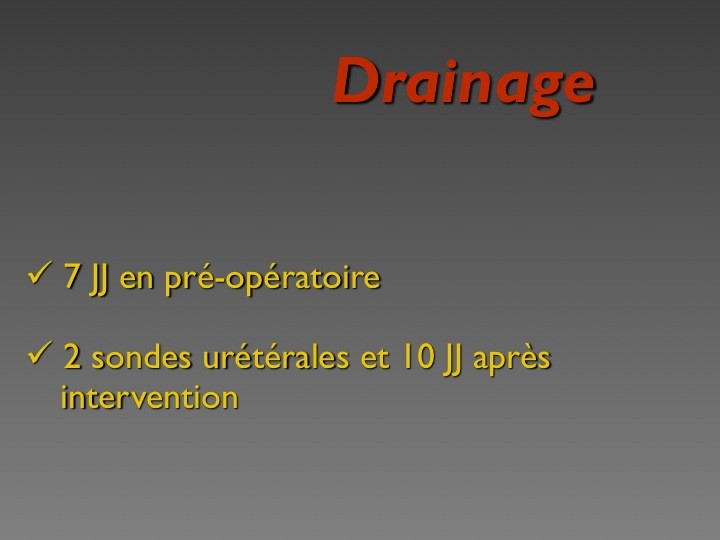 Drainage

✓ 7 JJ en pré-opératoire

✓ 2 sondes urétérales et 10 JJ après intervention